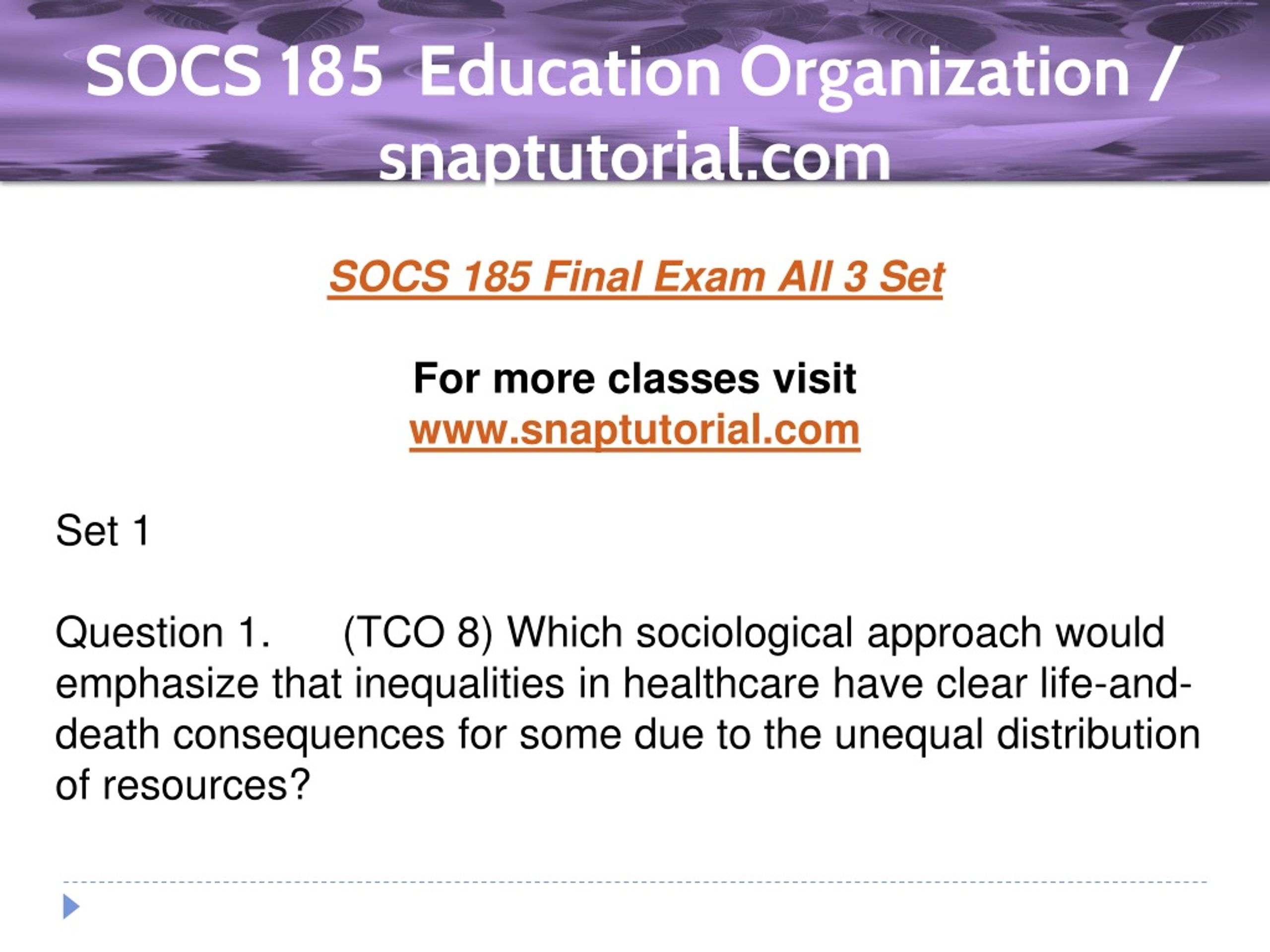 SOCS 185 Education Organization / snaptutorial.com

SOCS 185 Final Exam All 3 Set

For more classes visit
www.snaptutorial.com

Set 1

Question 1. (TCO 8) Which sociological approach would emphasize that inequalities in healthcare have clear life-and-death consequences for some due to the unequal distribution of resources?